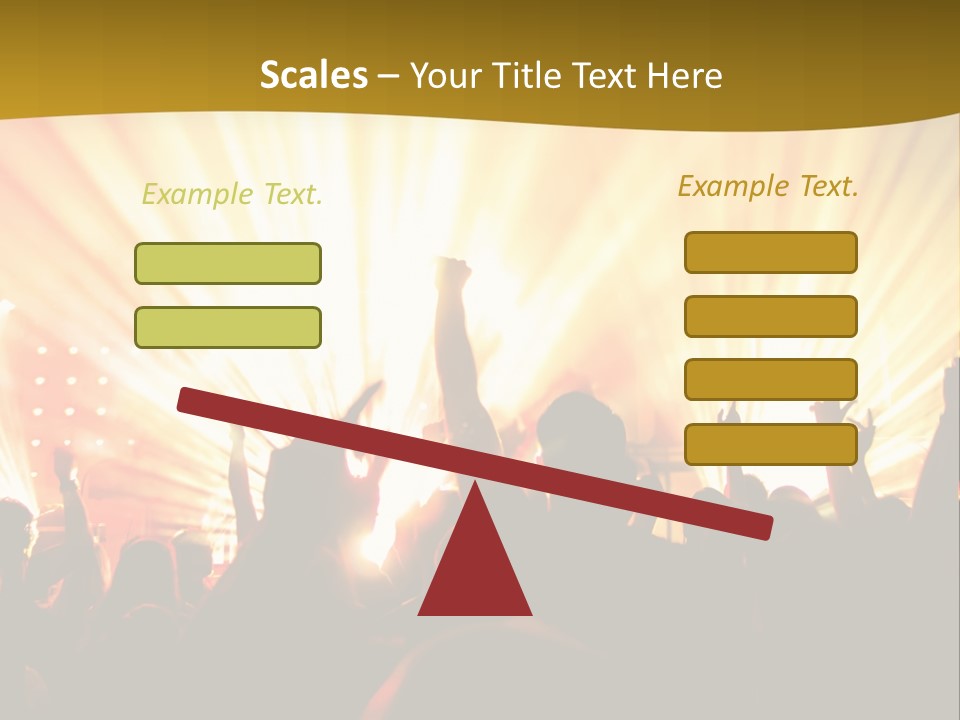 Scales – Your Title Text Here

Example Text.

Example Text.